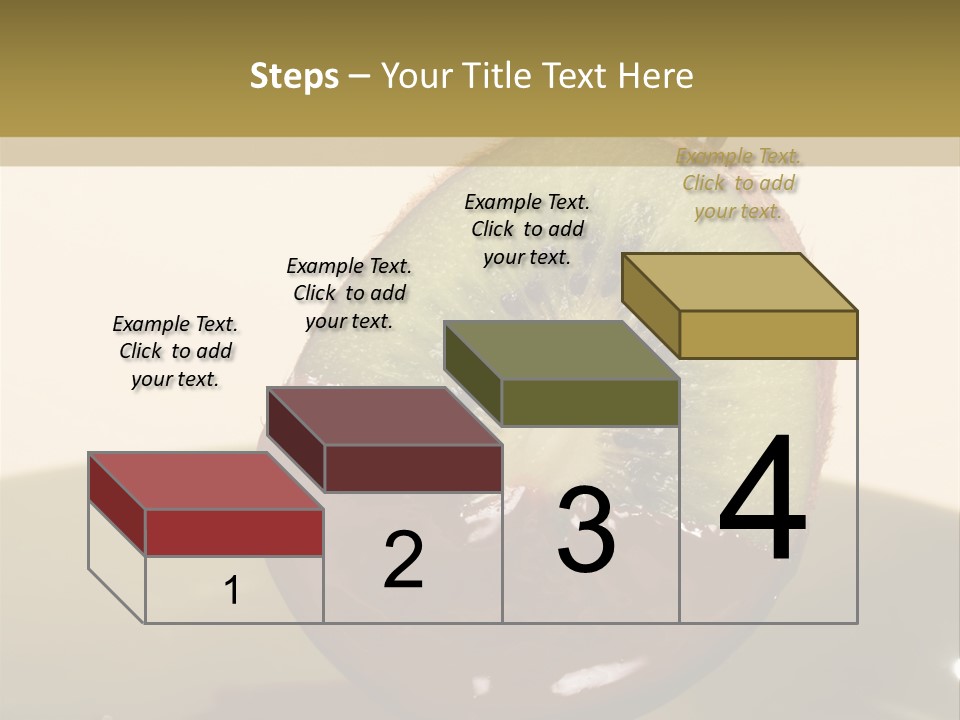 Steps – Your Title Text Here

Example Text. Click to add your text.

Example Text. Click to add your text.

Example Text. Click to add your text.

Example Text. Click to add your text.

1

2

3

4